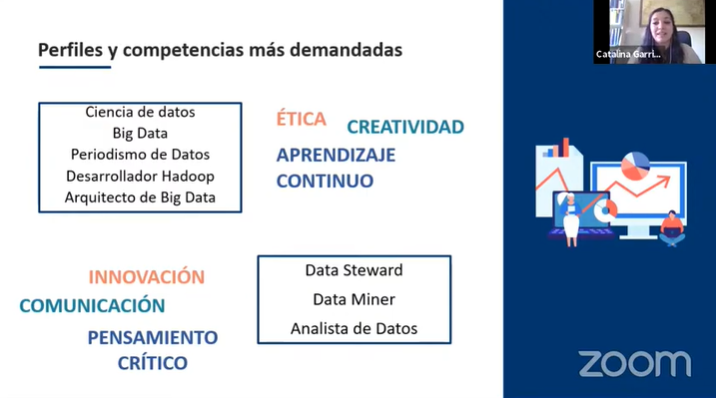 Perfiles y competencias más demandadas

Ciencia de datos
Big Data
Periodismo de Datos
Desarrollador Hadoop
Arquitecto de Big Data

ÉTICA
CREATIVIDAD
APRENDIZAJE CONTINUO

INNOVACIÓN
COMUNICACIÓN
PENSAMIENTO CRÍTICO

Data Steward
Data Miner
Analista de Datos

Catalina Garri...

zoom